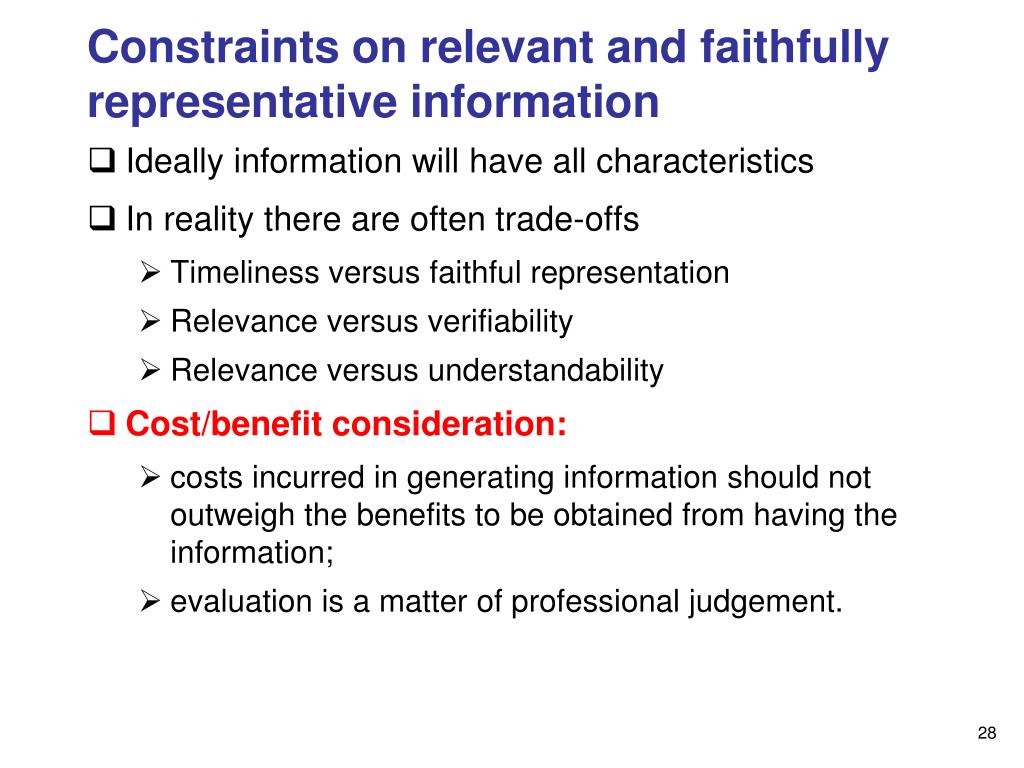 Constraints on relevant and faithfully representative information

❑ Ideally information will have all characteristics

❑ In reality there are often trade-offs

➢ Timeliness versus faithful representation

➢ Relevance versus verifiability

➢ Relevance versus understandability

❑ Cost/benefit consideration:

➢ costs incurred in generating information should not outweigh the benefits to be obtained from having the information;

➢ evaluation is a matter of professional judgement.

28